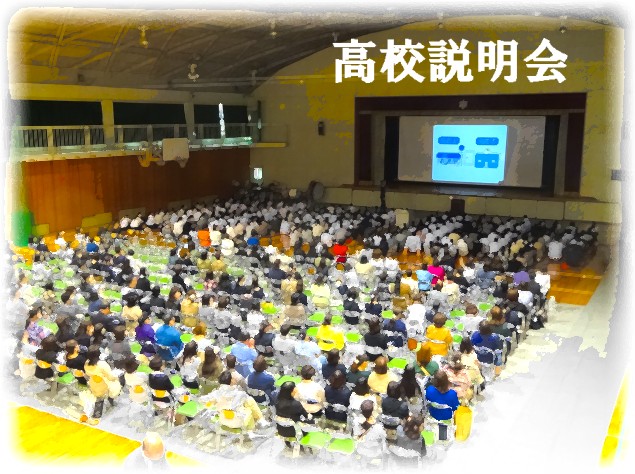 高校説明会